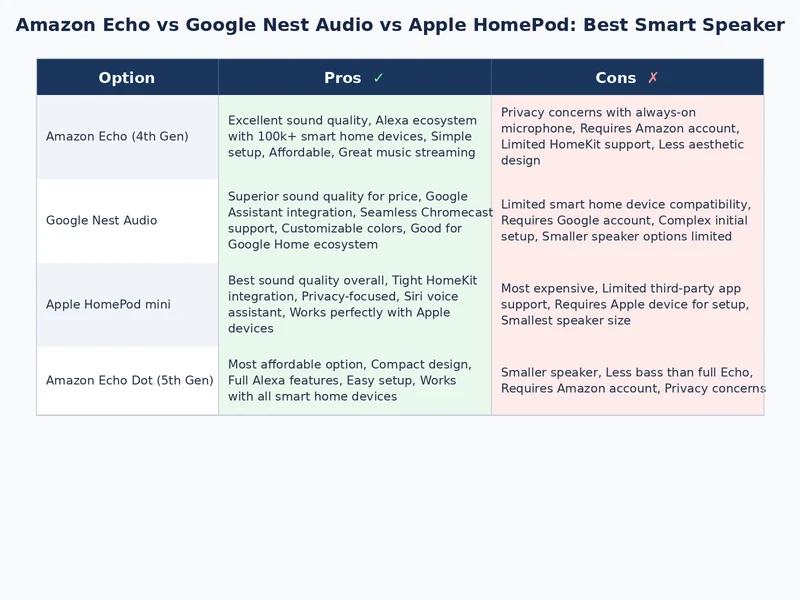 Amazon Echo vs Google Nest Audio vs Apple HomePod: Best Smart Speaker

| Option | Pros ✓ | Cons ✗ |
|---|---|---|
| Amazon Echo (4th Gen) | Excellent sound quality, Alexa ecosystem with 100k+ smart home devices, Simple setup, Affordable, Great music streaming | Privacy concerns with always-on microphone, Requires Amazon account, Limited HomeKit support, Less aesthetic design |
| Google Nest Audio | Superior sound quality for price, Google Assistant integration, Seamless Chromecast support, Customizable colors, Good for Google Home ecosystem | Limited smart home device compatibility, Requires Google account, Complex initial setup, Smaller speaker options limited |
| Apple HomePod mini | Best sound quality overall, Tight HomeKit integration, Privacy-focused, Siri voice assistant, Works perfectly with Apple devices | Most expensive, Limited third-party app support, Requires Apple device for setup, Smallest speaker size |
| Amazon Echo Dot (5th Gen) | Most affordable option, Compact design, Full Alexa features, Easy setup, Works with all smart home devices | Smaller speaker, Less bass than full Echo, Requires Amazon account, Privacy concerns |